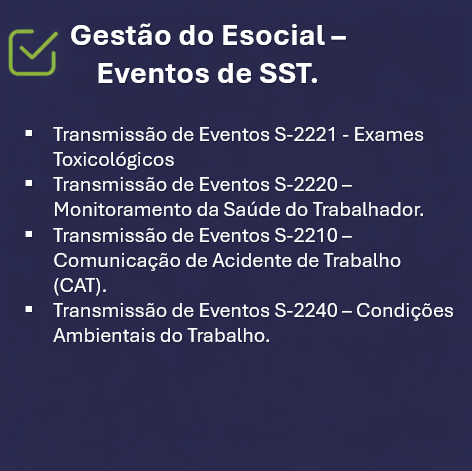 Gestão do Esocial – Eventos de SST.

▪ Transmissão de Eventos S-2221 - Exames Toxicológicos
▪ Transmissão de Eventos S-2220 – Monitoramento da Saúde do Trabalhador.
▪ Transmissão de Eventos S-2210 – Comunicação de Acidente de Trabalho (CAT).
▪ Transmissão de Eventos S-2240 – Condições Ambientais do Trabalho.